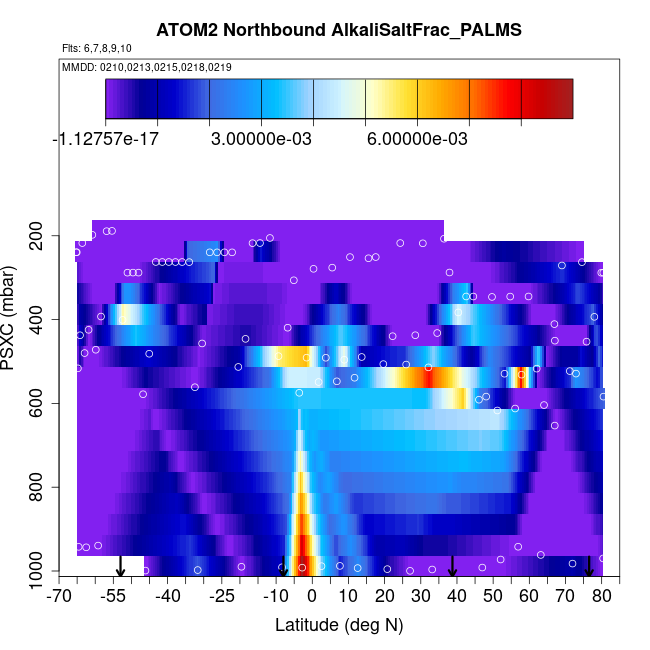 ATOM2 Northbound AlkaliSaltFrac_PALMS

Flts: 6,7,8,9,10

MMDD: 0210,0213,0215,0218,0219

-1.12757e-17
3.00000e-03
6.00000e-03

PSXC (mbar)

200
400
600
800
1000

-70 -55 -40 -25 -10 0 10 20 30 40 50 60 70 80

Latitude (deg N)